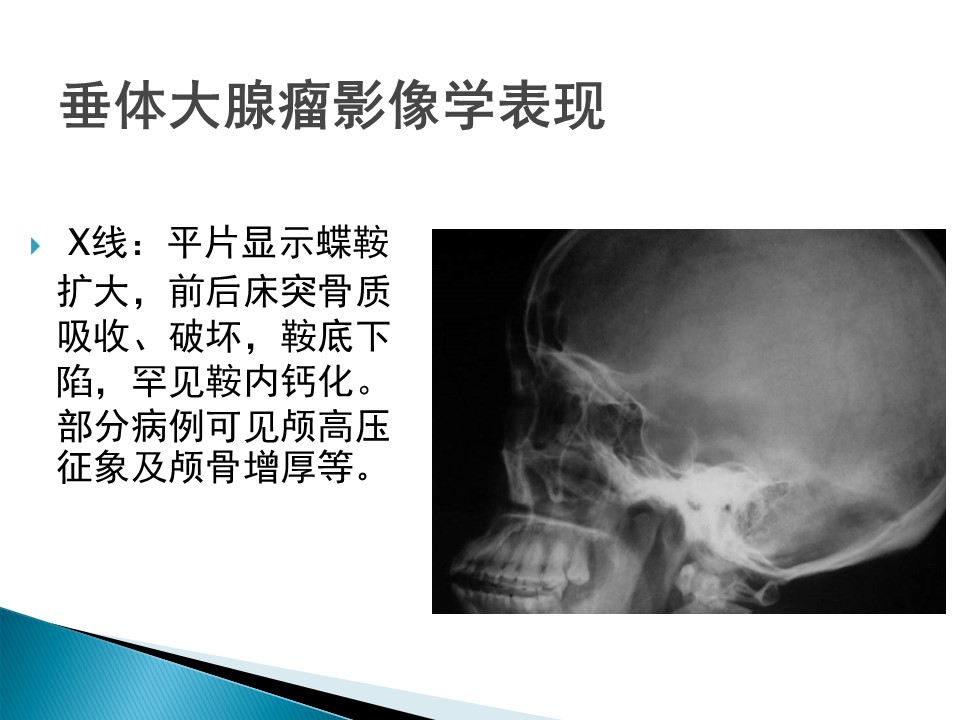 垂体大腺瘤影像学表现

X线：平片显示蝶鞍扩大，前后床突骨质吸收、破坏，鞍底下陷，罕见鞍内钙化。部分病例可见颅高压征象及颅骨增厚等。